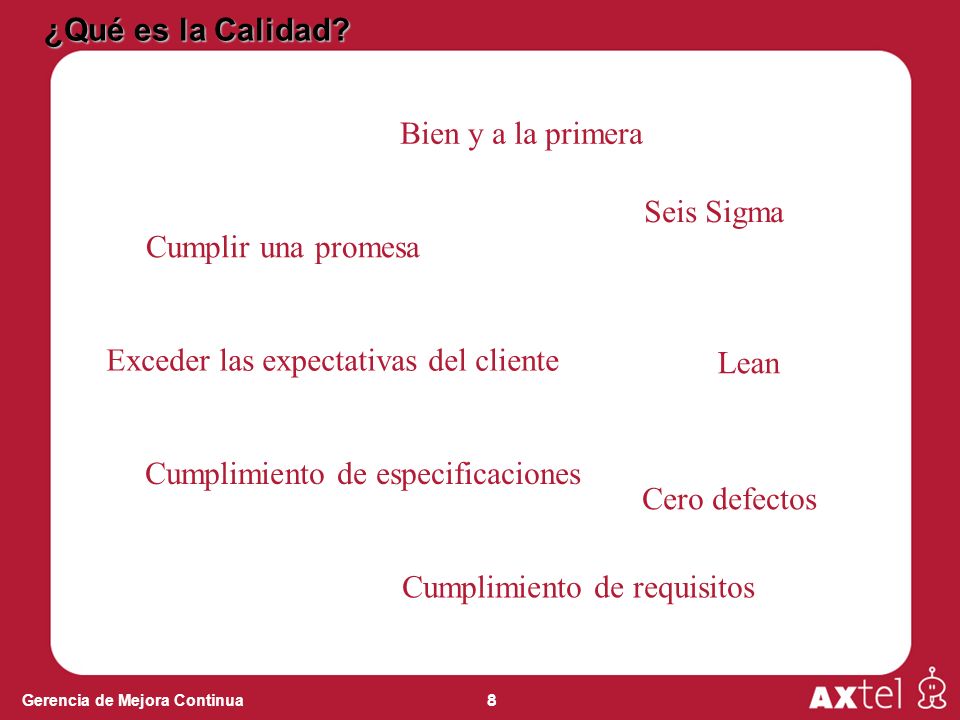 ¿Qué es la Calidad?

Bien y a la primera

Seis Sigma

Cumplir una promesa

Exceder las expectativas del cliente

Lean

Cumplimiento de especificaciones

Cero defectos

Cumplimiento de requisitos

Gerencia de Mejora Continua

8

AXtel